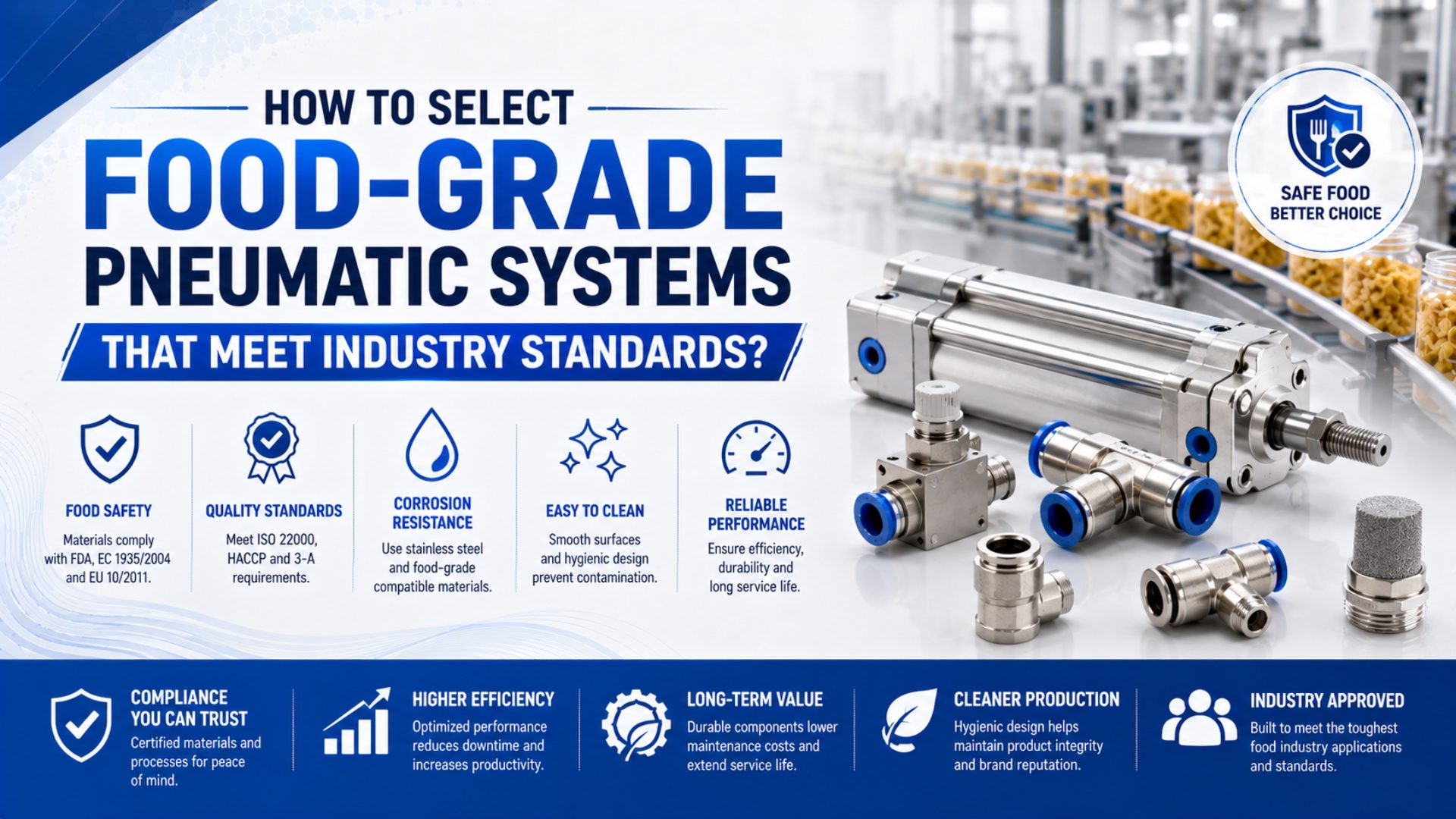 HOW TO SELECT
FOOD-GRADE
PNEUMATIC SYSTEMS
THAT MEET INDUSTRY STANDARDS?

SAFE FOOD
BETTER CHOICE

FOOD SAFETY
Materials comply with FDA, EC 1935/2004 and EU 10/2011.

QUALITY STANDARDS
Meet ISO 22000, HACCP and 3-A requirements.

CORROSION RESISTANCE
Use stainless steel and food-grade compatible materials.

EASY TO CLEAN
Smooth surfaces and hygienic design prevent contamination.

RELIABLE PERFORMANCE
Ensure efficiency, durability and long service life.

COMPLIANCE YOU CAN TRUST
Certified materials and processes for peace of mind.

HIGHER EFFICIENCY
Optimized performance reduces downtime and increases productivity.

LONG-TERM VALUE
Durable components lower maintenance costs and extend service life.

CLEANER PRODUCTION
Hygienic design helps maintain product integrity and brand reputation.

INDUSTRY APPROVED
Built to meet the toughest food industry applications and standards.